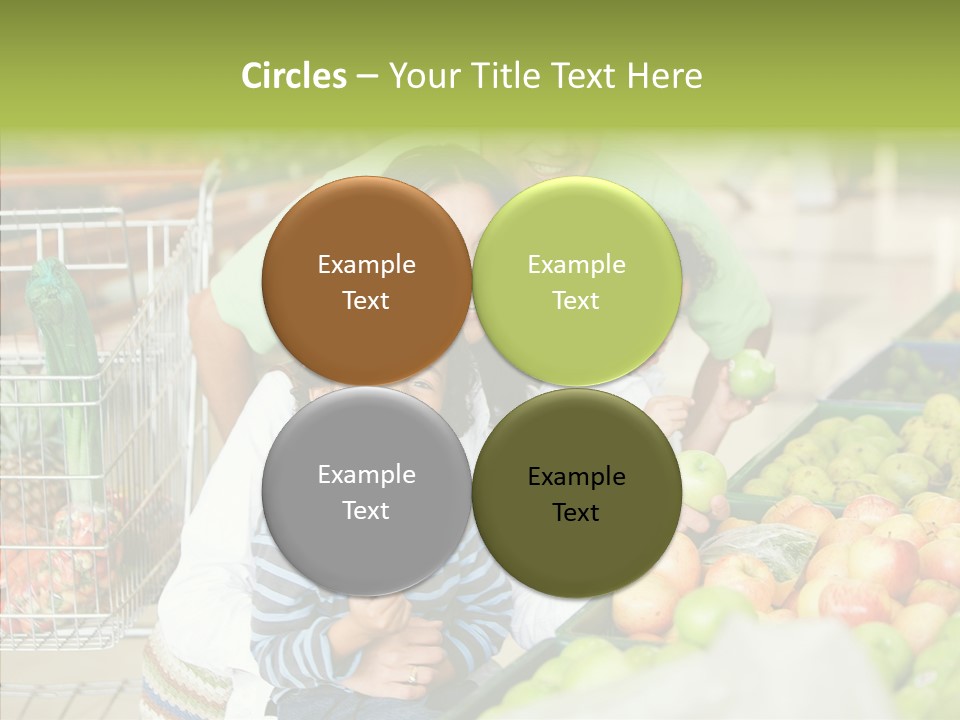 Circles – Your Title Text Here

Example Text

Example Text

Example Text

Example Text